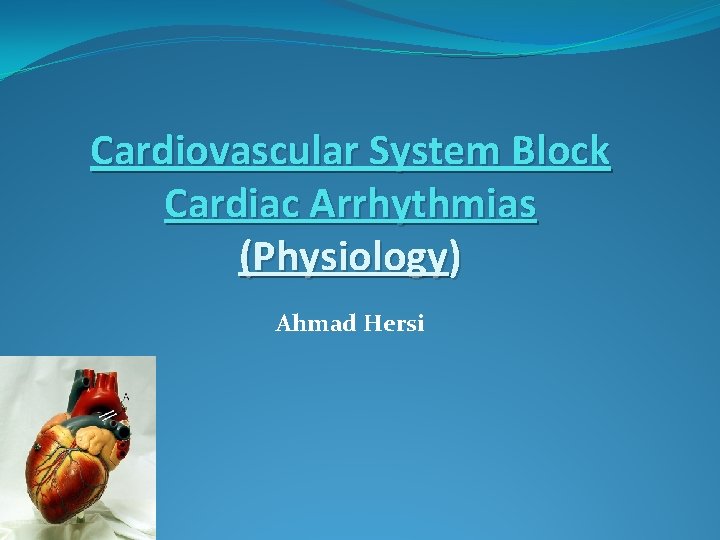 Cardiovascular System Block
Cardiac Arrhythmias
(Physiology)

Ahmad Hersi